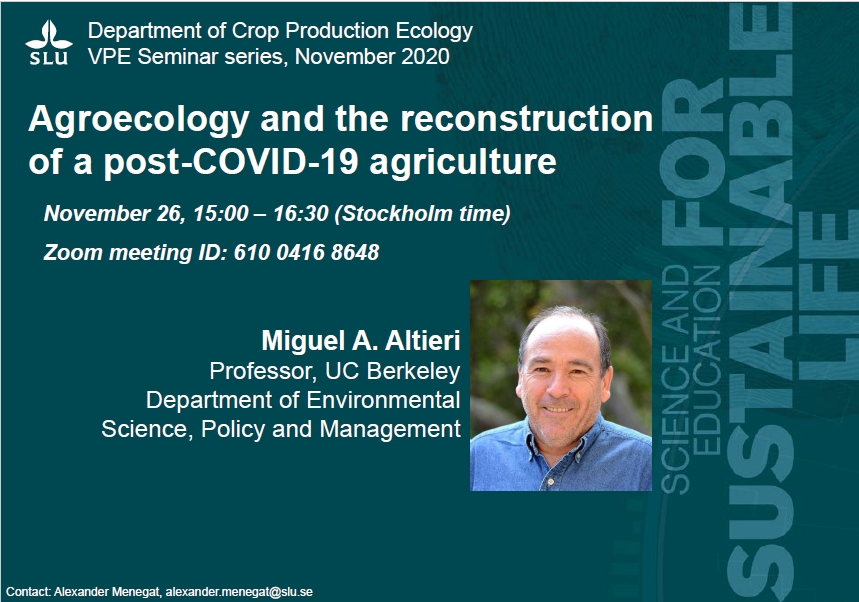 SLU
Department of Crop Production Ecology
VPE Seminar series, November 2020

Agroecology and the reconstruction of a post-COVID-19 agriculture

November 26, 15:00 – 16:30 (Stockholm time)

Zoom meeting ID: 610 0416 8648

Miguel A. Altieri
Professor, UC Berkeley
Department of Environmental Science, Policy and Management

SCIENCE AND EDUCATION FOR SUSTAINABLE LIFE

Contact: Alexander Menegat, alexander.menegat@slu.se